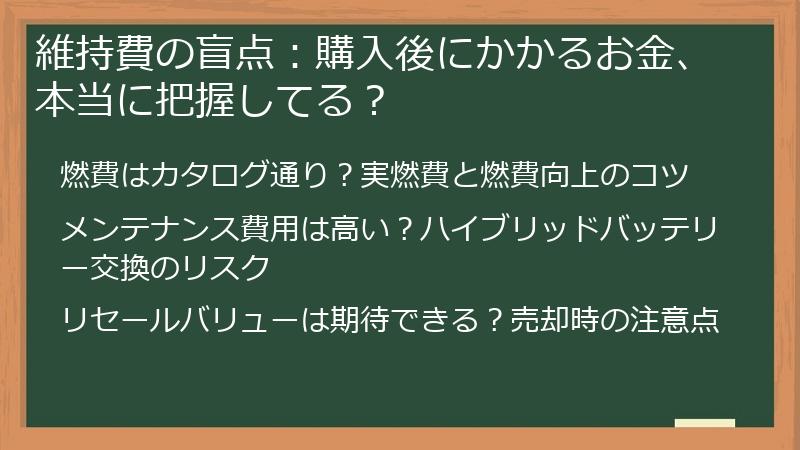 維持費の盲点：購入後にかかるお金、本当に把握してる？

燃費はカタログ通り？実燃費と燃費向上のコツ

メンテナンス費用は高い？ハイブリッドバッテリー交換のリスク

リセールバリューは期待できる？売却時の注意点